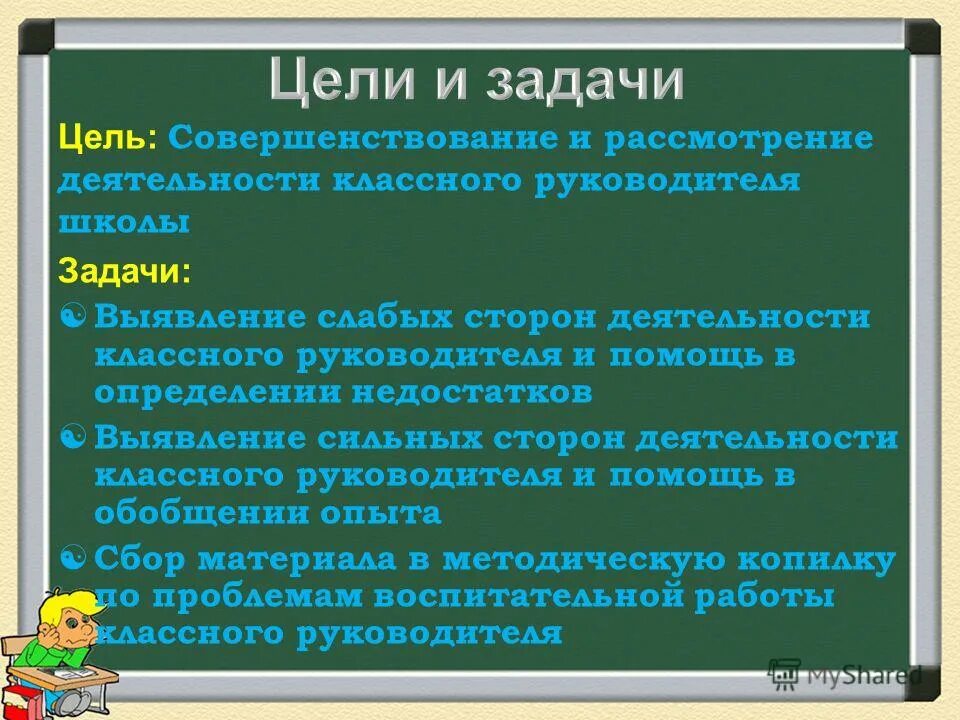 Цели и задачи

Цель: Совершенствование и рассмотрение деятельности классного руководителя школы

Задачи:

Выявление слабых сторон деятельности классного руководителя и помощь в определении недостатков

Выявление сильных сторон деятельности классного руководителя и помощь в обобщении опыта

Сбор материала в методическую копилку по проблемам воспитательной работы классного руководителя

MyShared